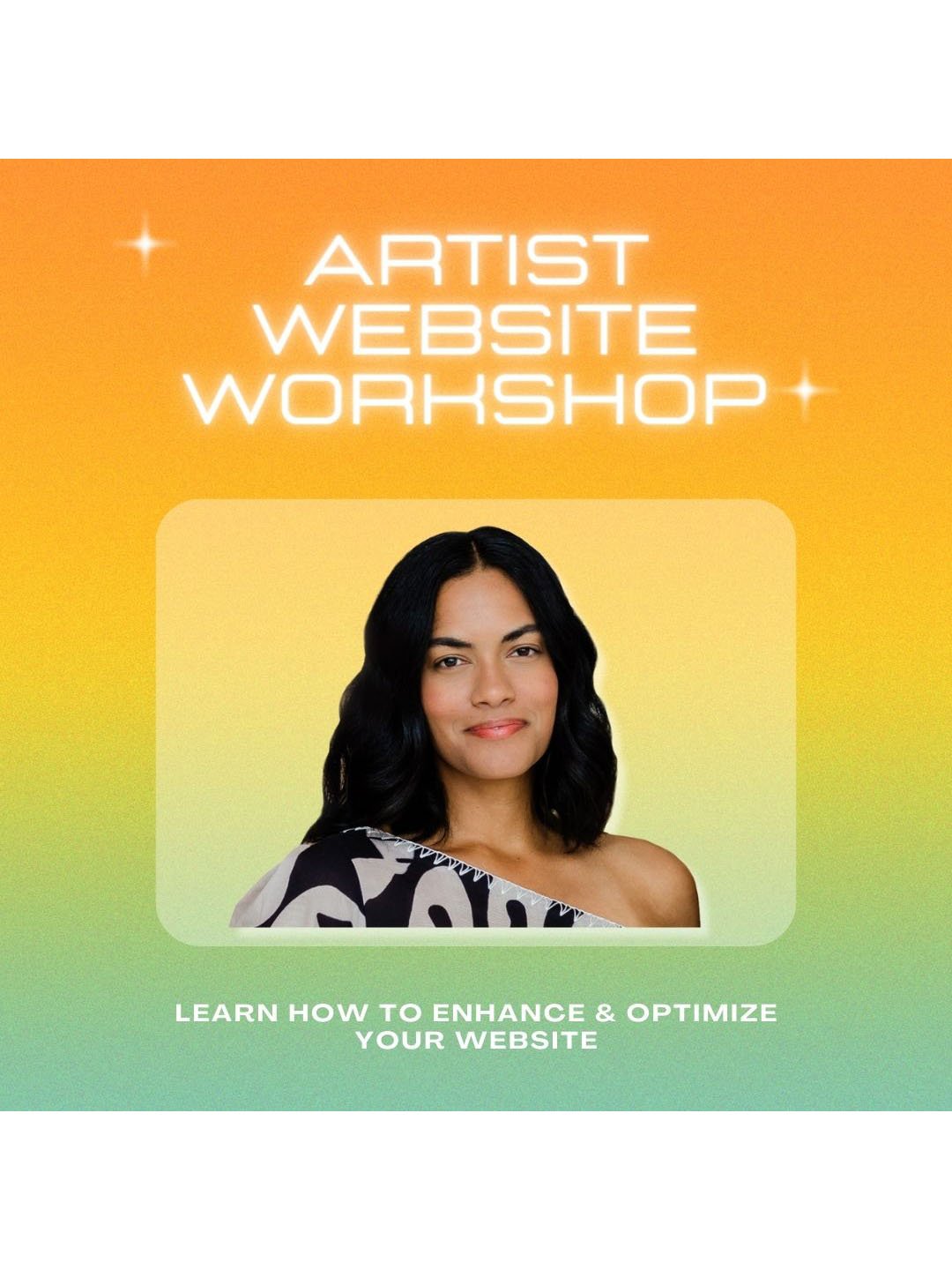 ARTIST WEBSITE WORKSHOP

LEARN HOW TO ENHANCE & OPTIMIZE YOUR WEBSITE